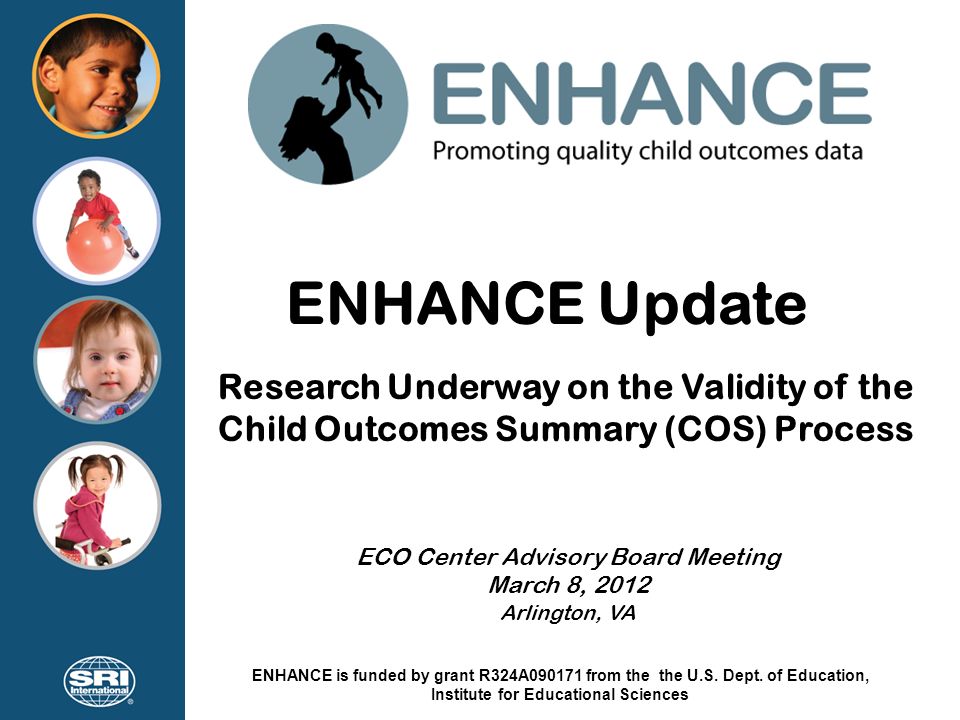 ENHANCE
Promoting quality child outcomes data

ENHANCE Update

Research Underway on the Validity of the Child Outcomes Summary (COS) Process

ECO Center Advisory Board Meeting
March 8, 2012
Arlington, VA

SRI International

ENHANCE is funded by grant R324A090171 from the the U.S. Dept. of Education, Institute for Educational Sciences